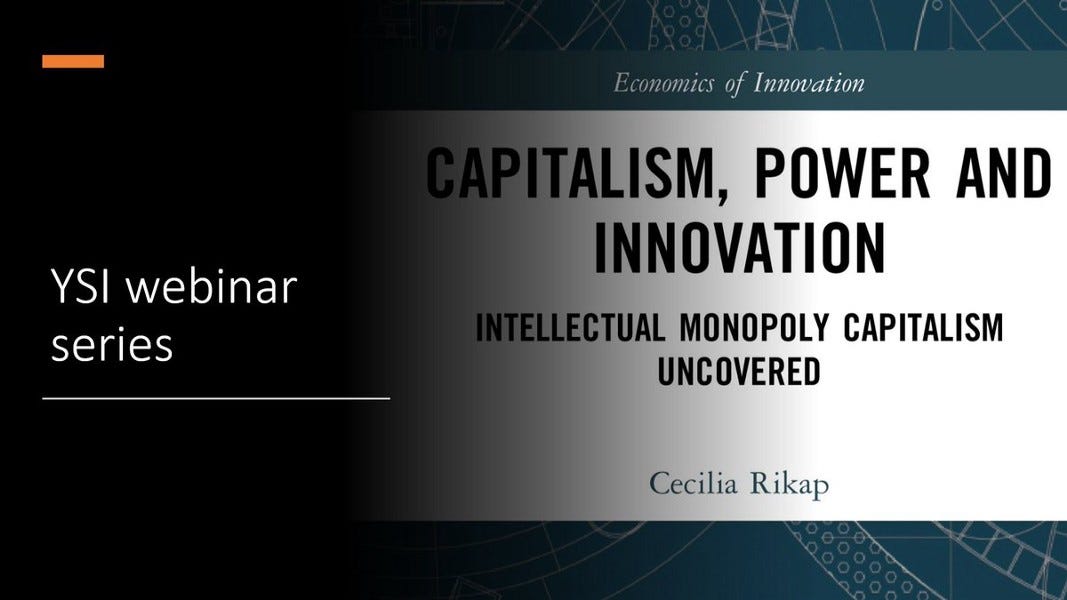 YSI webinar series

Economics of Innovation

CAPITALISM, POWER AND INNOVATION

INTELLECTUAL MONOPOLY CAPITALISM UNCOVERED

Cecilia Rikap